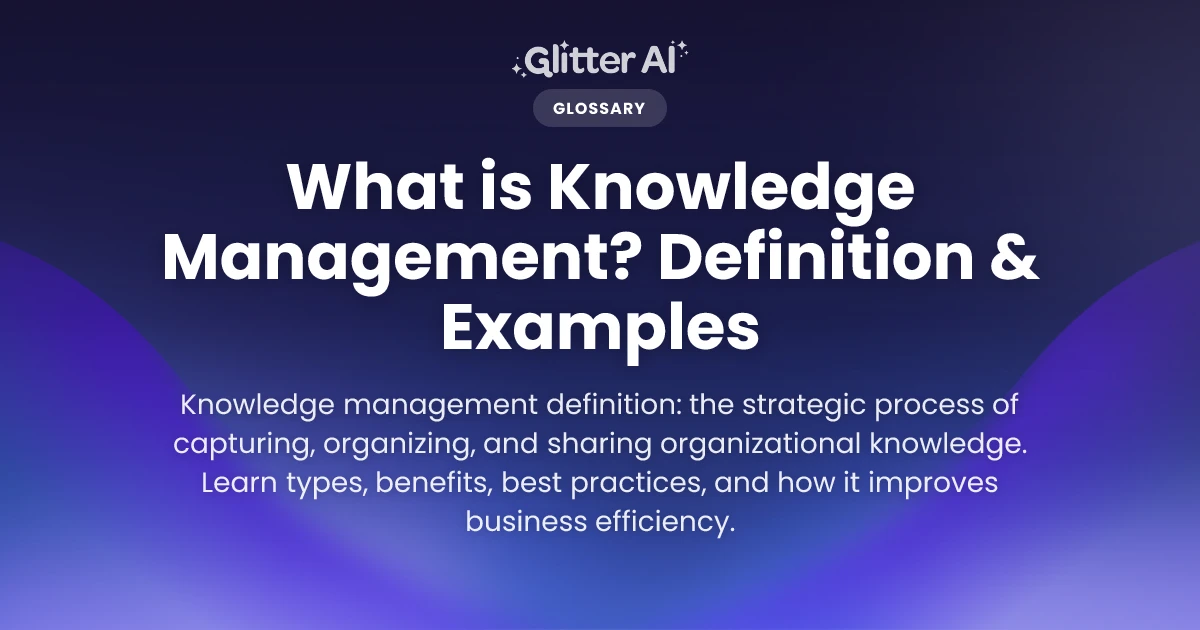 Glitter AI

GLOSSARY

What is Knowledge Management? Definition & Examples

Knowledge management definition: the strategic process of capturing, organizing, and sharing organizational knowledge. Learn types, benefits, best practices, and how it improves business efficiency.